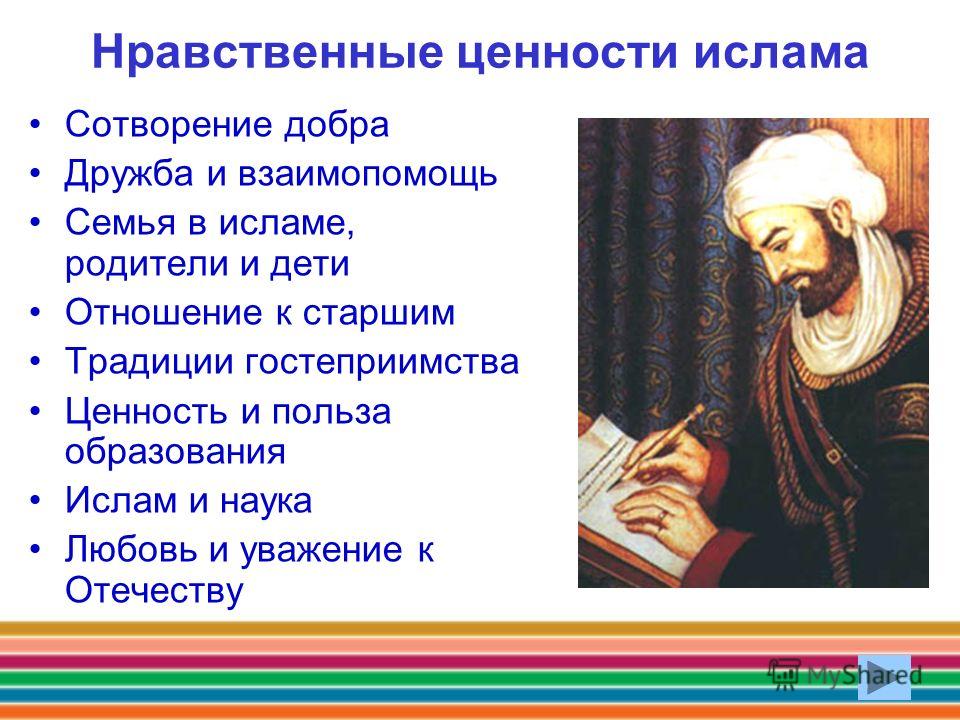 Нравственные ценности ислама

• Сотворение добра
• Дружба и взаимопомощь
• Семья в исламе, родители и дети
• Отношение к старшим
• Традиции гостеприимства
• Ценность и польза образования
• Ислам и наука
• Любовь и уважение к Отечеству

MyShared